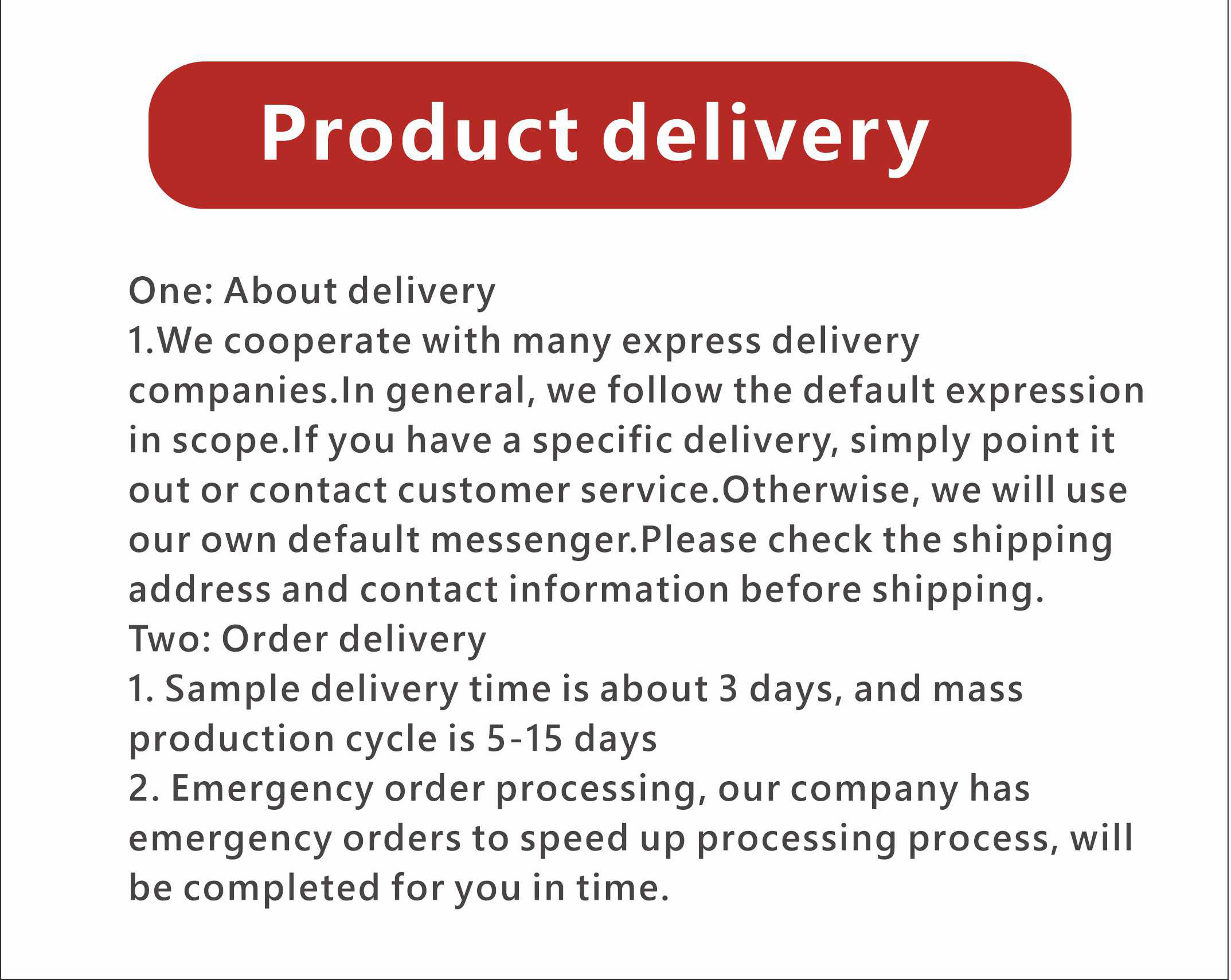 Product delivery

One: About delivery
1.We cooperate with many express delivery companies.In general, we follow the default expression in scope.If you have a specific delivery, simply point it out or contact customer service.Otherwise, we will use our own default messenger.Please check the shipping address and contact information before shipping.
Two: Order delivery
1. Sample delivery time is about 3 days, and mass production cycle is 5-15 days
2. Emergency order processing, our company has emergency orders to speed up processing process, will be completed for you in time.